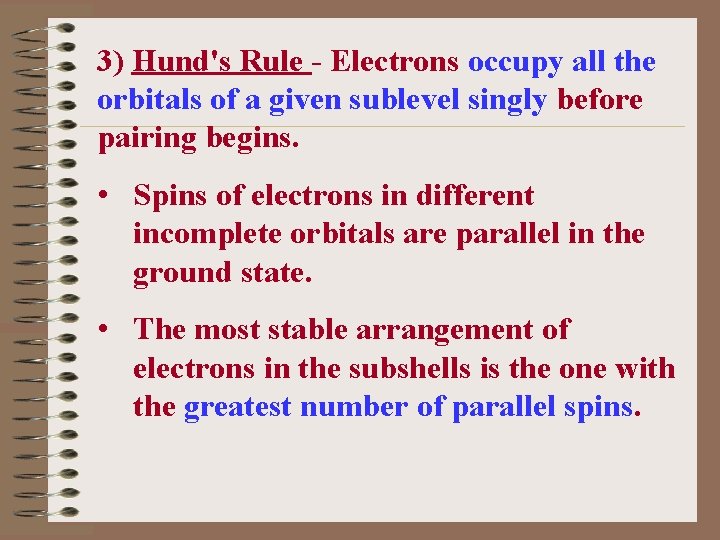 3) Hund's Rule - Electrons occupy all the orbitals of a given sublevel singly before pairing begins.

• Spins of electrons in different incomplete orbitals are parallel in the ground state.

• The most stable arrangement of electrons in the subshells is the one with the greatest number of parallel spins.